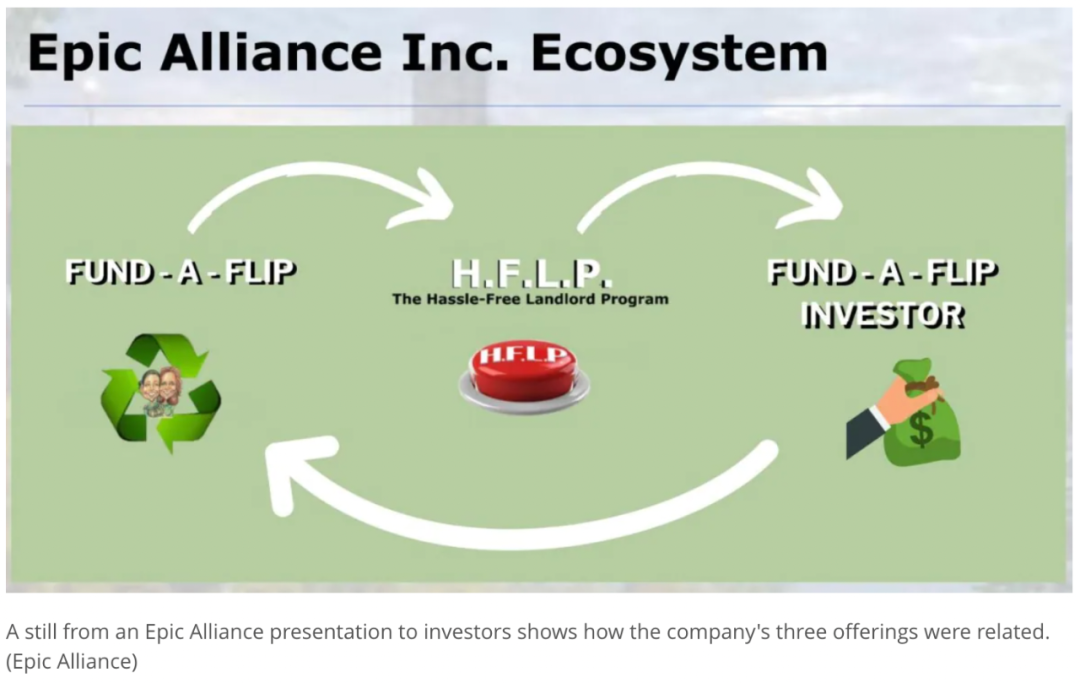 Epic Alliance Inc. Ecosystem

FUND - A - FLIP

H.F.L.P.
The Hassle-Free Landlord Program

H.F.L.P.

FUND - A - FLIP INVESTOR

$

A still from an Epic Alliance presentation to investors shows how the company's three offerings were related. (Epic Alliance)